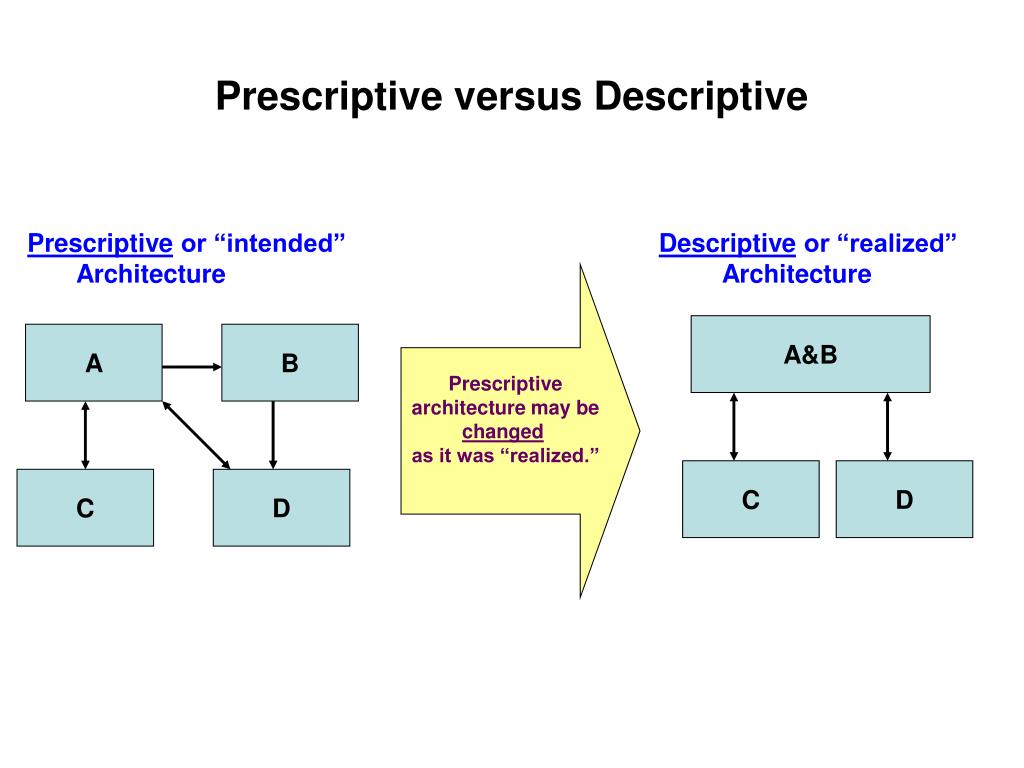 Prescriptive versus Descriptive

Prescriptive or “intended” Architecture

A

B

C

D

Prescriptive architecture may be changed as it was “realized.”

Descriptive or “realized” Architecture

A&B

C

D